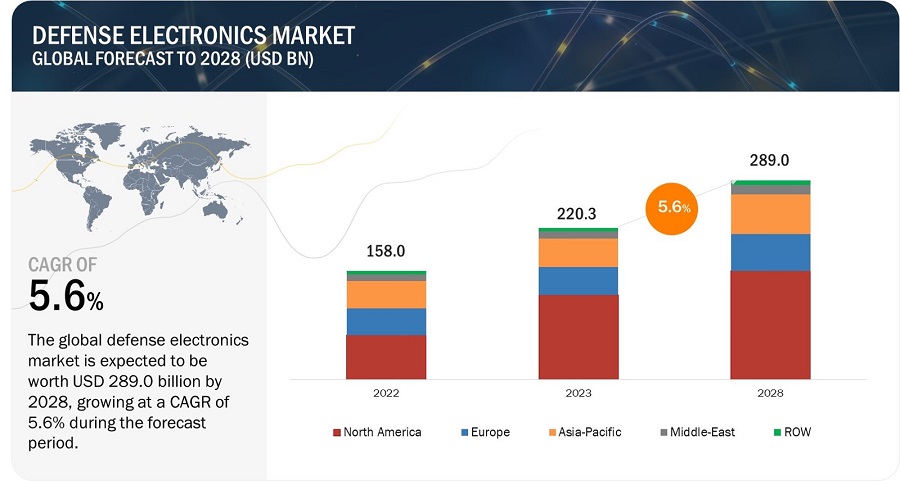 DEFENSE ELECTRONICS MARKET
GLOBAL FORECAST TO 2028 (USD BN)

CAGR OF
5.6%

The global defense electronics market is expected to be worth USD 289.0 billion by 2028, growing at a CAGR of 5.6% during the forecast period.

158.0
220.3
5.6%
289.0

2022
2023
2028

North America
Europe
Asia-Pacific
Middle-East
ROW